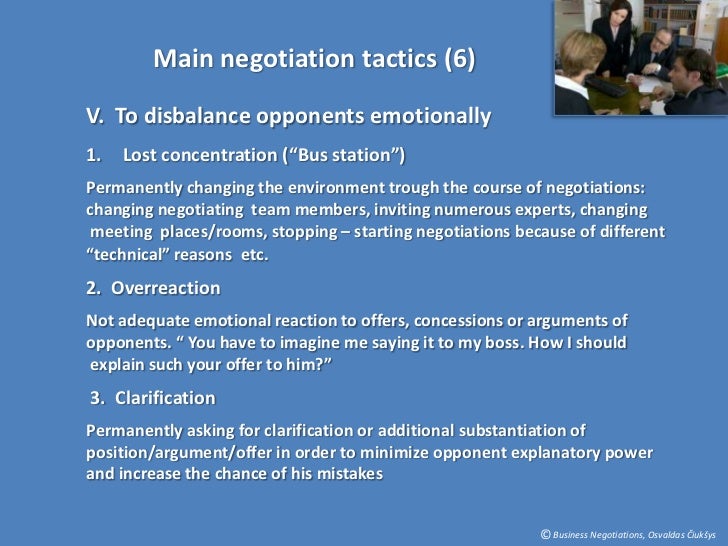 Main negotiation tactics (6)

V. To disbalance opponents emotionally

1. Lost concentration (“Bus station”)

Permanently changing the environment trough the course of negotiations: changing negotiating team members, inviting numerous experts, changing meeting places/rooms, stopping – starting negotiations because of different “technical” reasons etc.

2. Overreaction

Not adequate emotional reaction to offers, concessions or arguments of opponents. “ You have to imagine me saying it to my boss. How I should explain such your offer to him?”

3. Clarification

Permanently asking for clarification or additional substantiation of position/argument/offer in order to minimize opponent explanatory power and increase the chance of his mistakes

© Business Negotiations, Osvaldas Čiukšys